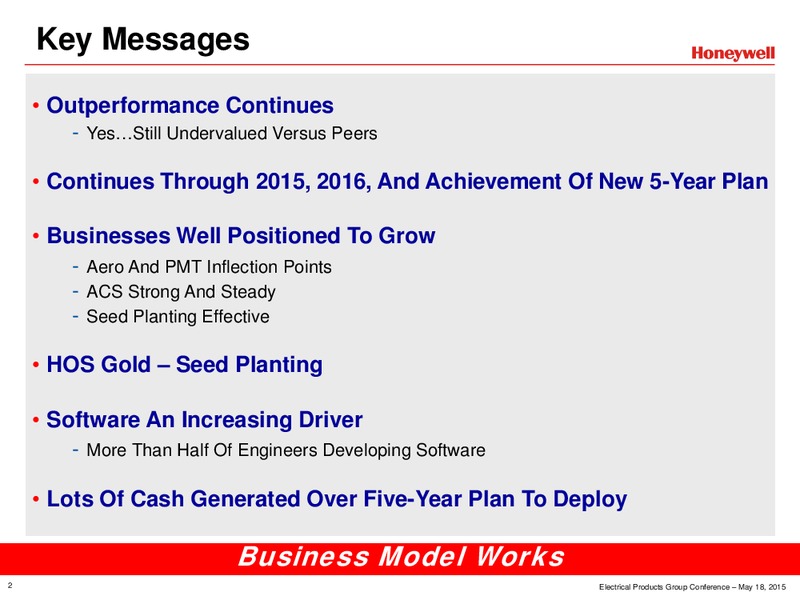 Key Messages

Honeywell

• Outperformance Continues
- Yes…Still Undervalued Versus Peers

• Continues Through 2015, 2016, And Achievement Of New 5-Year Plan

• Businesses Well Positioned To Grow
- Aero And PMT Inflection Points
- ACS Strong And Steady
- Seed Planting Effective

• HOS Gold – Seed Planting

• Software An Increasing Driver
- More Than Half Of Engineers Developing Software

• Lots Of Cash Generated Over Five-Year Plan To Deploy

Business Model Works

2

Electrical Products Group Conference – May 18, 2015